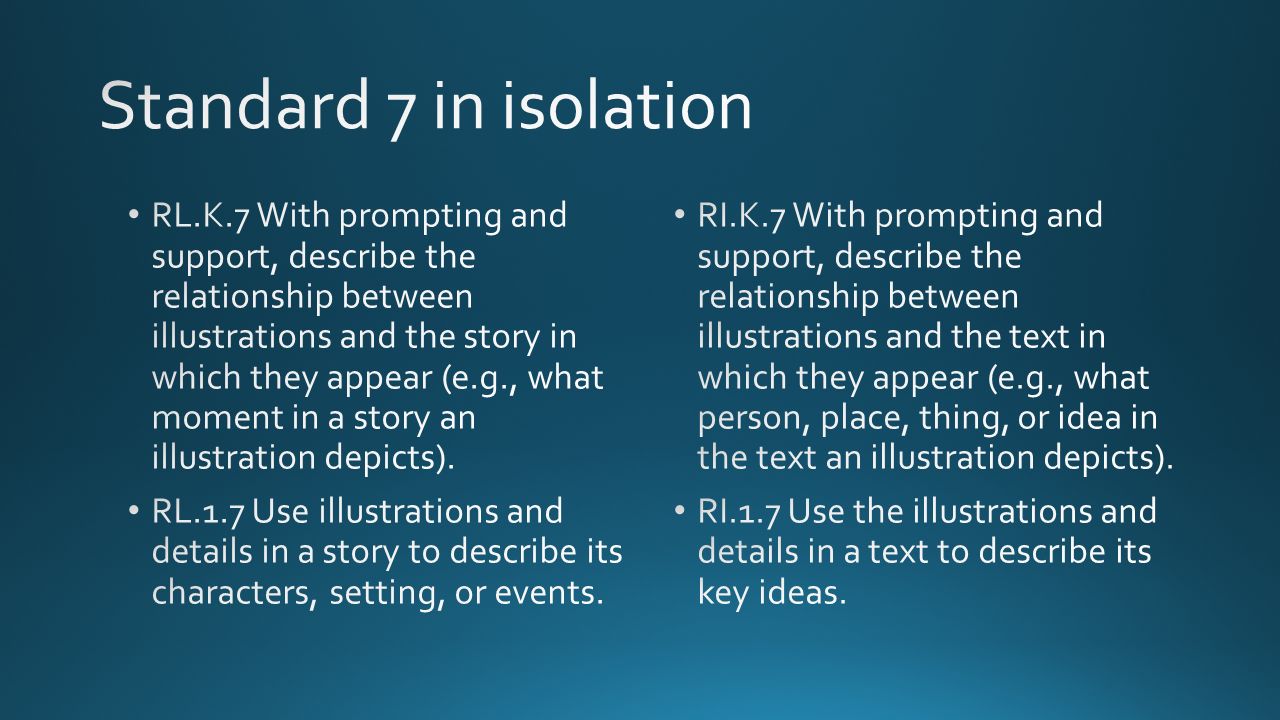 Standard 7 in isolation

• RL.K.7 With prompting and support, describe the relationship between illustrations and the story in which they appear (e.g., what moment in a story an illustration depicts).

• RL.1.7 Use illustrations and details in a story to describe its characters, setting, or events.

• RI.K.7 With prompting and support, describe the relationship between illustrations and the text in which they appear (e.g., what person, place, thing, or idea in the text an illustration depicts).

• RI.1.7 Use the illustrations and details in a text to describe its key ideas.